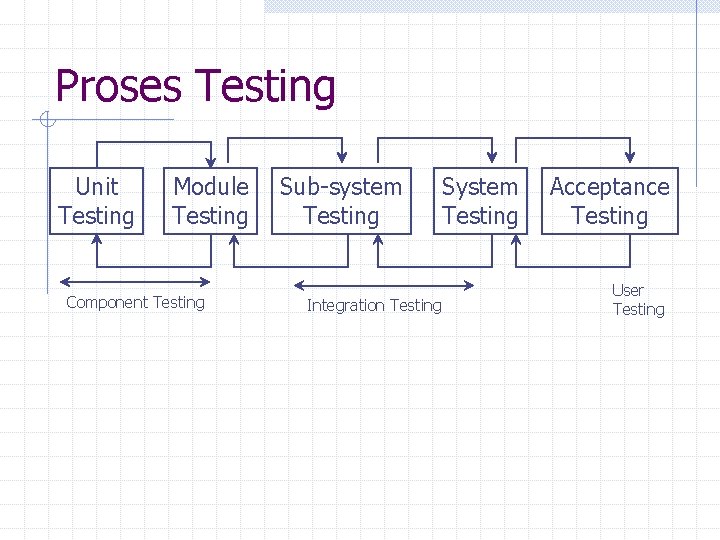 Proses Testing

Unit Testing

Module Testing

Sub-system Testing

System Testing

Acceptance Testing

Component Testing

Integration Testing

User Testing